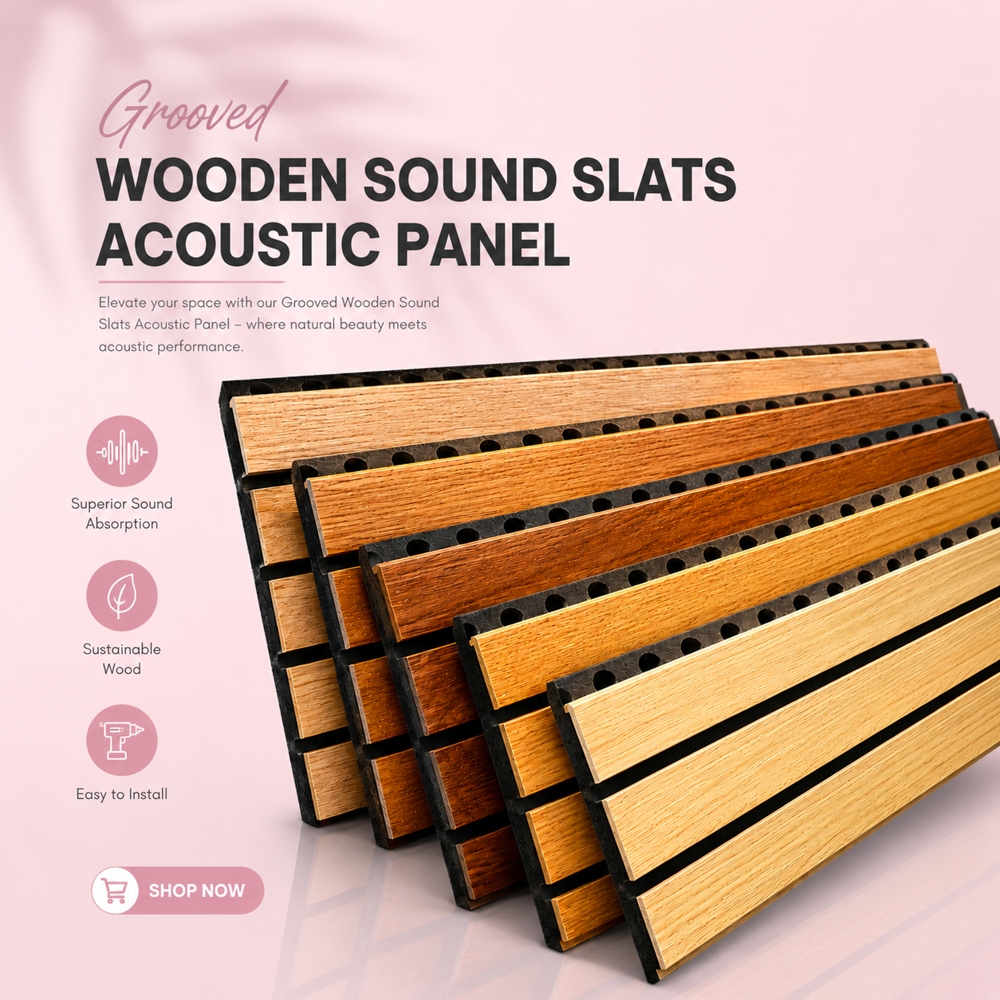 Grooved
WOODEN SOUND SLATS ACOUSTIC PANEL

Elevate your space with our Grooved Wooden Sound Slats Acoustic Panel – where natural beauty meets acoustic performance.

Superior Sound Absorption

Sustainable Wood

Easy to Install

SHOP NOW